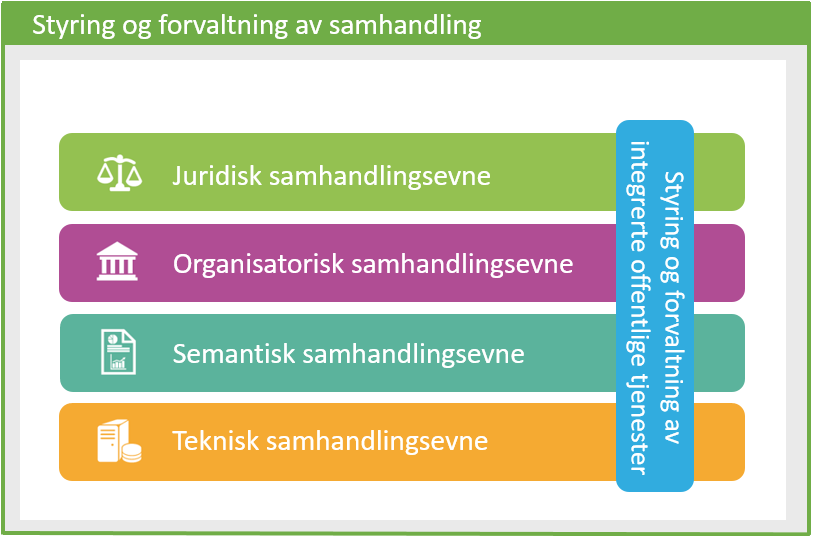 Styring og forvaltning av samhandling

Juridisk samhandlingsevne

Organisatorisk samhandlingsevne

Semantisk samhandlingsevne

Teknisk samhandlingsevne

Styring og forvaltning av integrerte offentlige tjenester